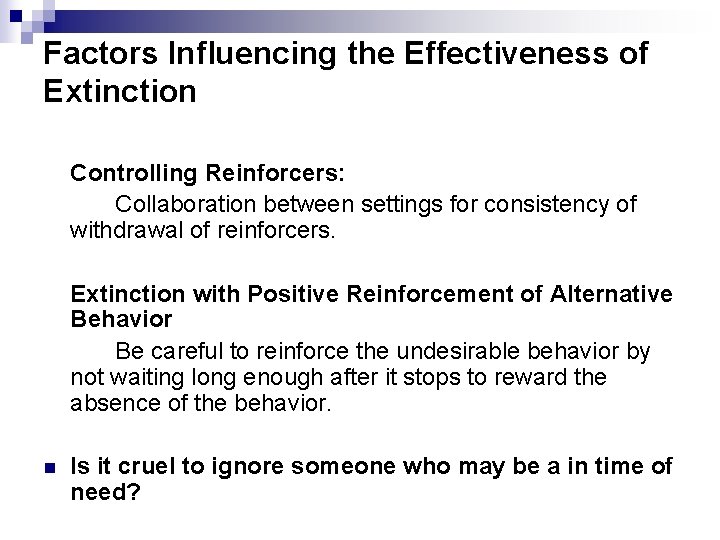 Factors Influencing the Effectiveness of Extinction

Controlling Reinforcers:

Collaboration between settings for consistency of withdrawal of reinforcers.

Extinction with Positive Reinforcement of Alternative Behavior

Be careful to reinforce the undesirable behavior by not waiting long enough after it stops to reward the absence of the behavior.

Is it cruel to ignore someone who may be a in time of need?